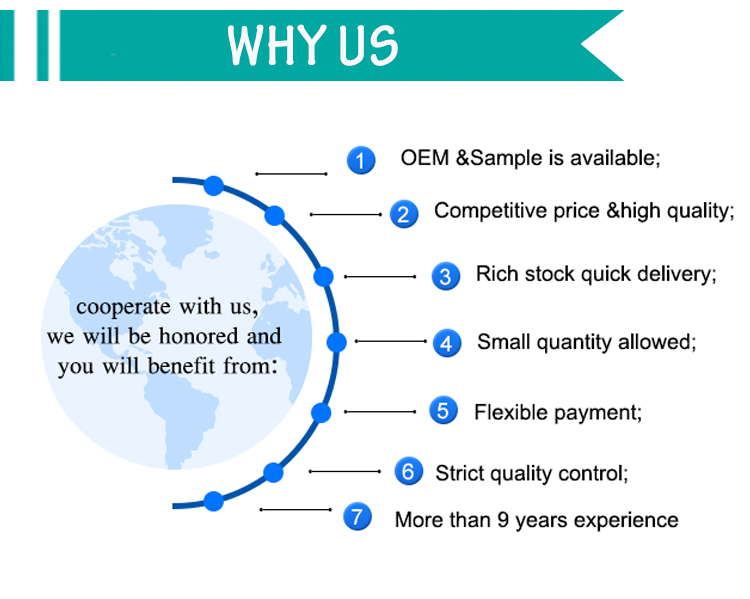 WHY US

cooperate with us, we will be honored and you will benefit from:

1 OEM &Sample is available;

2 Competitive price &high quality;

3 Rich stock quick delivery;

4 Small quantity allowed;

5 Flexible payment;

6 Strict quality control;

7 More than 9 years experience